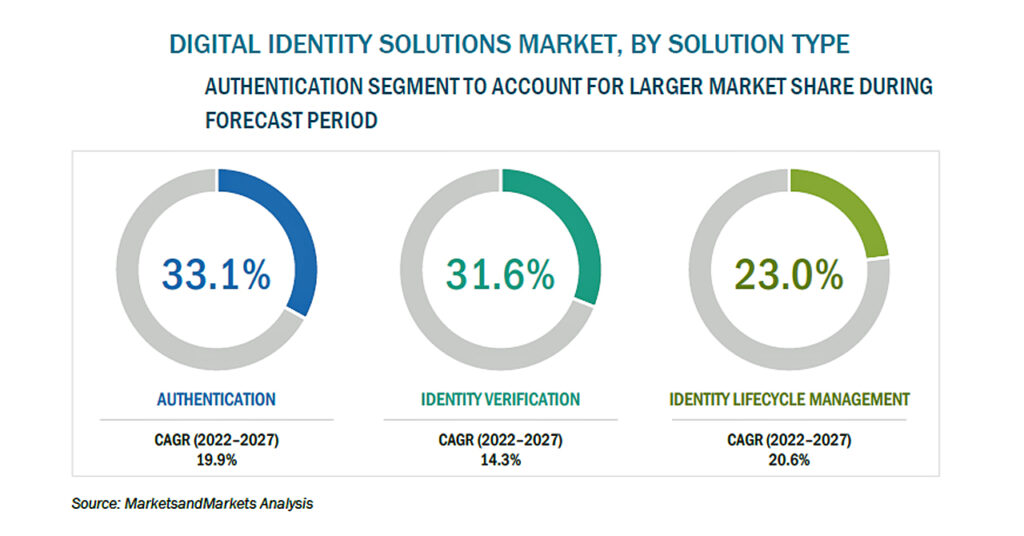 DIGITAL IDENTITY SOLUTIONS MARKET, BY SOLUTION TYPE

AUTHENTICATION SEGMENT TO ACCOUNT FOR LARGER MARKET SHARE DURING FORECAST PERIOD

33.1%

AUTHENTICATION

CAGR (2022–2027)
19.9%

31.6%

IDENTITY VERIFICATION

CAGR (2022–2027)
14.3%

23.0%

IDENTITY LIFECYCLE MANAGEMENT

CAGR (2022–2027)
20.6%

Source: MarketsandMarkets Analysis